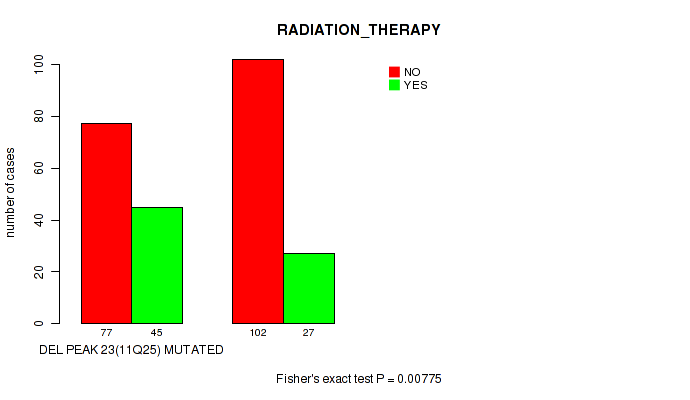 RADIATION_THERAPY

NO
YES

number of cases

0
20
40
60
80
100

77 45
102 27

DEL PEAK 23(11Q25) MUTATED

Fisher's exact test P = 0.00775